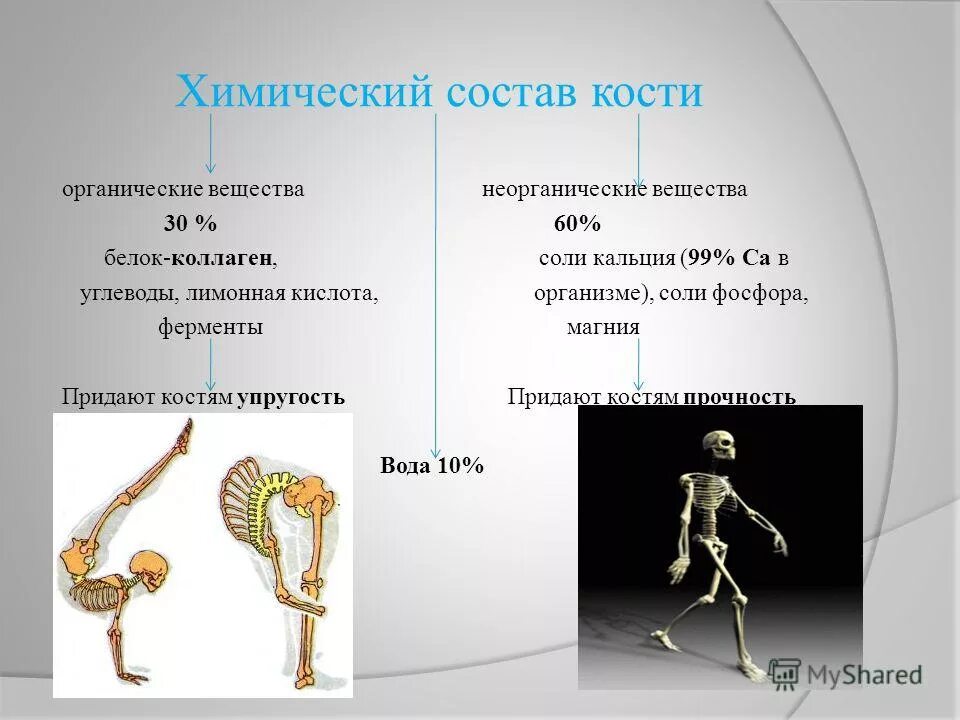 Химический состав кости

органические вещества
30 %
белок-коллаген,
углеводы, лимонная кислота,
ферменты

Придают костям упругость

неорганические вещества
60%
соли кальция (99% Са в организме), соли фосфора, магния

Придают костям прочность

Вода 10%

MyShared